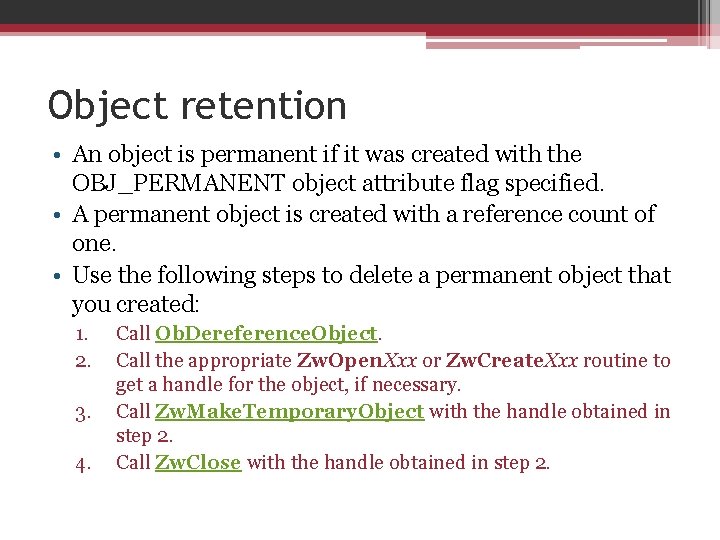 Object retention

• An object is permanent if it was created with the OBJ_PERMANENT object attribute flag specified.
• A permanent object is created with a reference count of one.
• Use the following steps to delete a permanent object that you created:
1. Call ObDereferenceObject.
2. Call the appropriate ZwOpenXxx or ZwCreateXxx routine to get a handle for the object, if necessary.
3. Call ZwMakeTemporaryObject with the handle obtained in step 2.
4. Call ZwClose with the handle obtained in step 2.